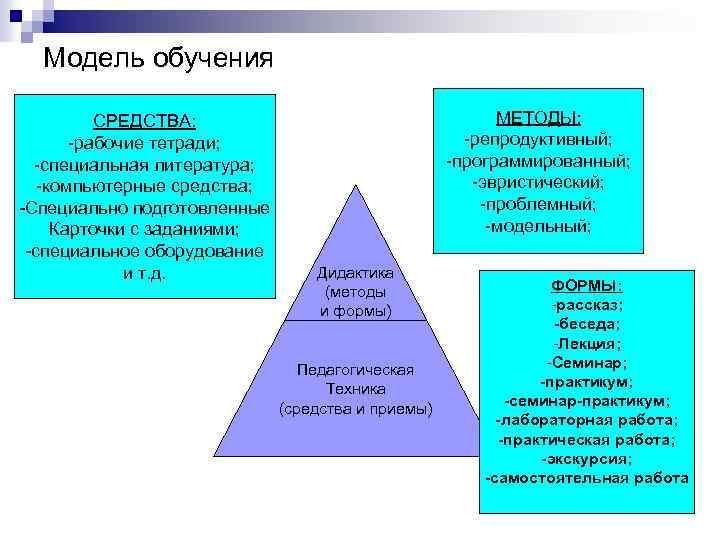 Модель обучения

СРЕДСТВА:
-рабочие тетради;
-специальная литература;
-компьютерные средства;
-Специально подготовленные Карточки с заданиями;
-специальное оборудование и т.д.

МЕТОДЫ:
-репродуктивный;
-программированный;
-эвристический;
-проблемный;
-модельный;

Дидактика
(методы
и формы)

Педагогическая
Техника
(средства и приемы)

ФОРМЫ:
-рассказ;
-беседа;
-Лекция;
-Семинар;
-практикум;
-семинар-практикум;
-лабораторная работа;
-практическая работа;
-экскурсия;
-самостоятельная работа